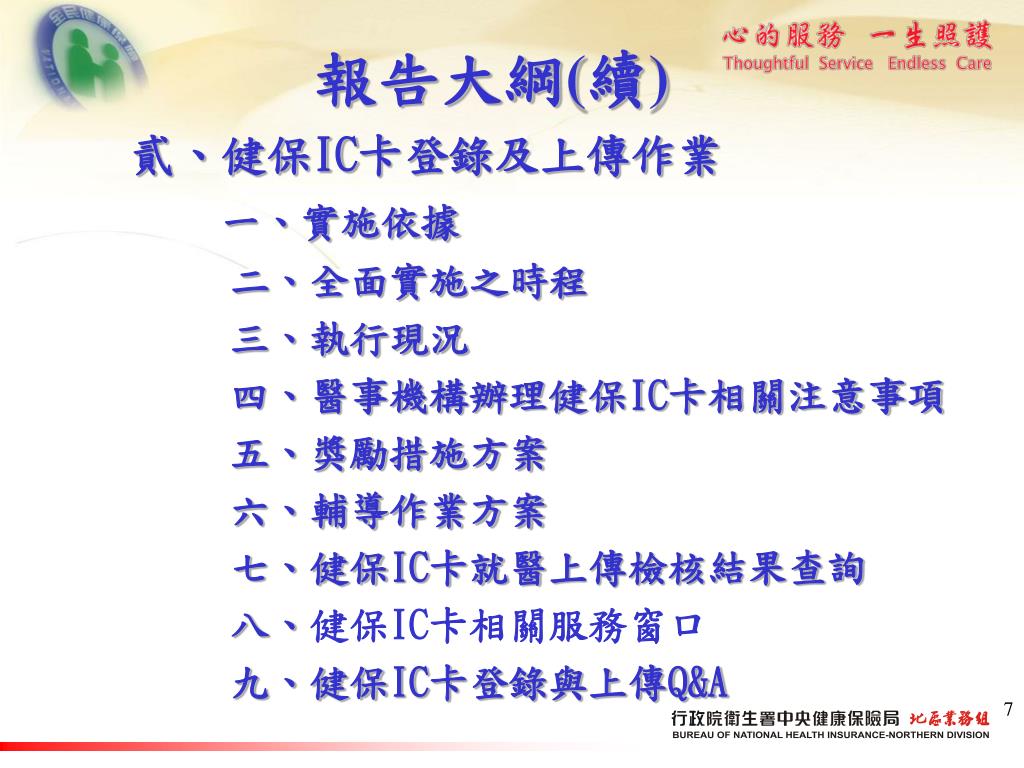 全民健康保險

心的服務 一生照護
Thoughtful Service Endless Care

報告大綱(續)

貳、健保IC卡登錄及上傳作業

一、實施依據
二、全面實施之時程
三、執行現況
四、醫事機構辦理健保IC卡相關注意事項
五、獎勵措施方案
六、輔導作業方案
七、健保IC卡就醫上傳檢核結果查詢
八、健保IC卡相關服務窗口
九、健保IC卡登錄與上傳Q&A

7

行政院衛生署中央健康保險局 北區業務組
BUREAU OF NATIONAL HEALTH INSURANCE-NORTHERN DIVISION